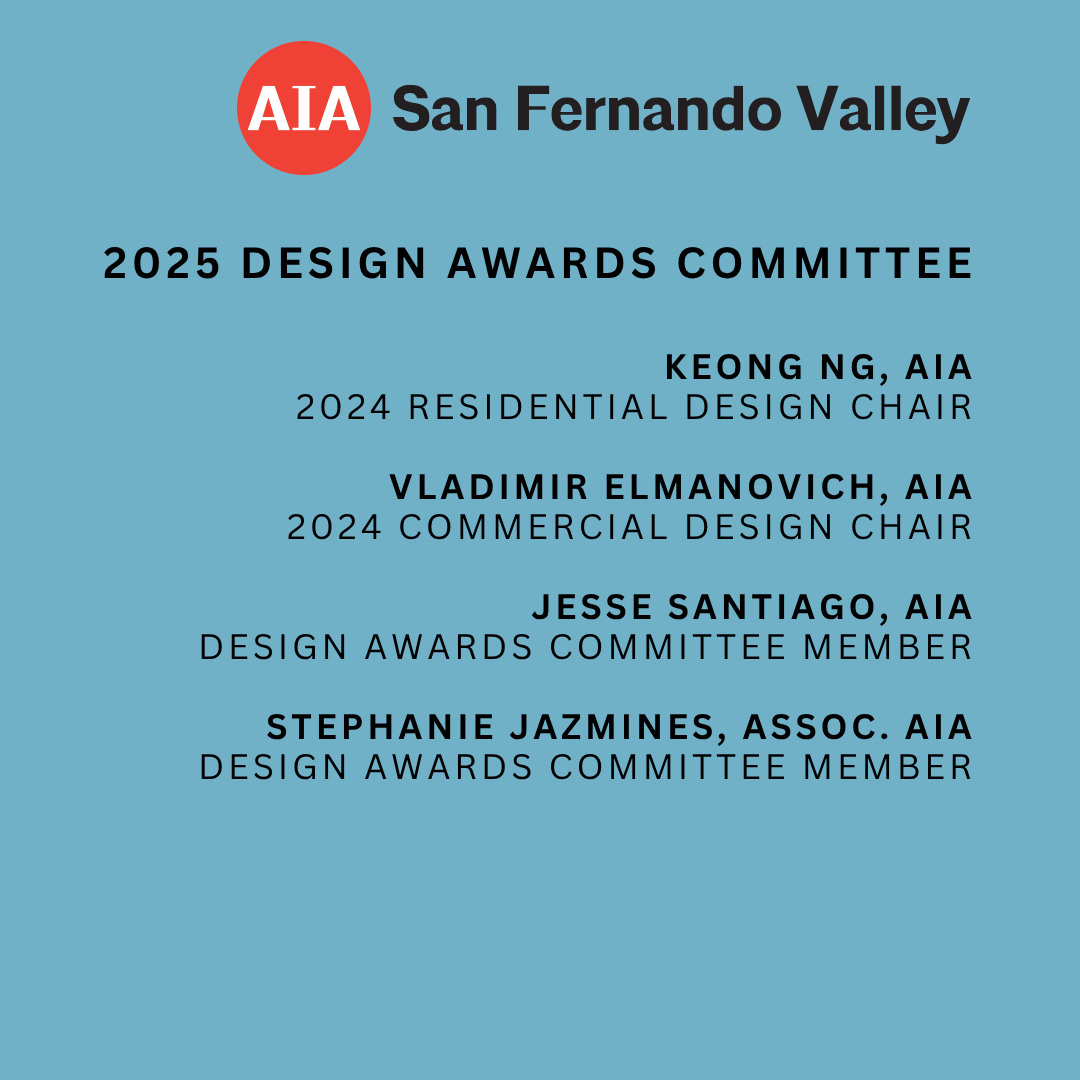 AIA San Fernando Valley

2025 DESIGN AWARDS COMMITTEE

KEONG NG, AIA
2024 RESIDENTIAL DESIGN CHAIR

VLADIMIR ELMANOVICH, AIA
2024 COMMERCIAL DESIGN CHAIR

JESSE SANTIAGO, AIA
DESIGN AWARDS COMMITTEE MEMBER

STEPHANIE JAZMINES, ASSOC. AIA
DESIGN AWARDS COMMITTEE MEMBER